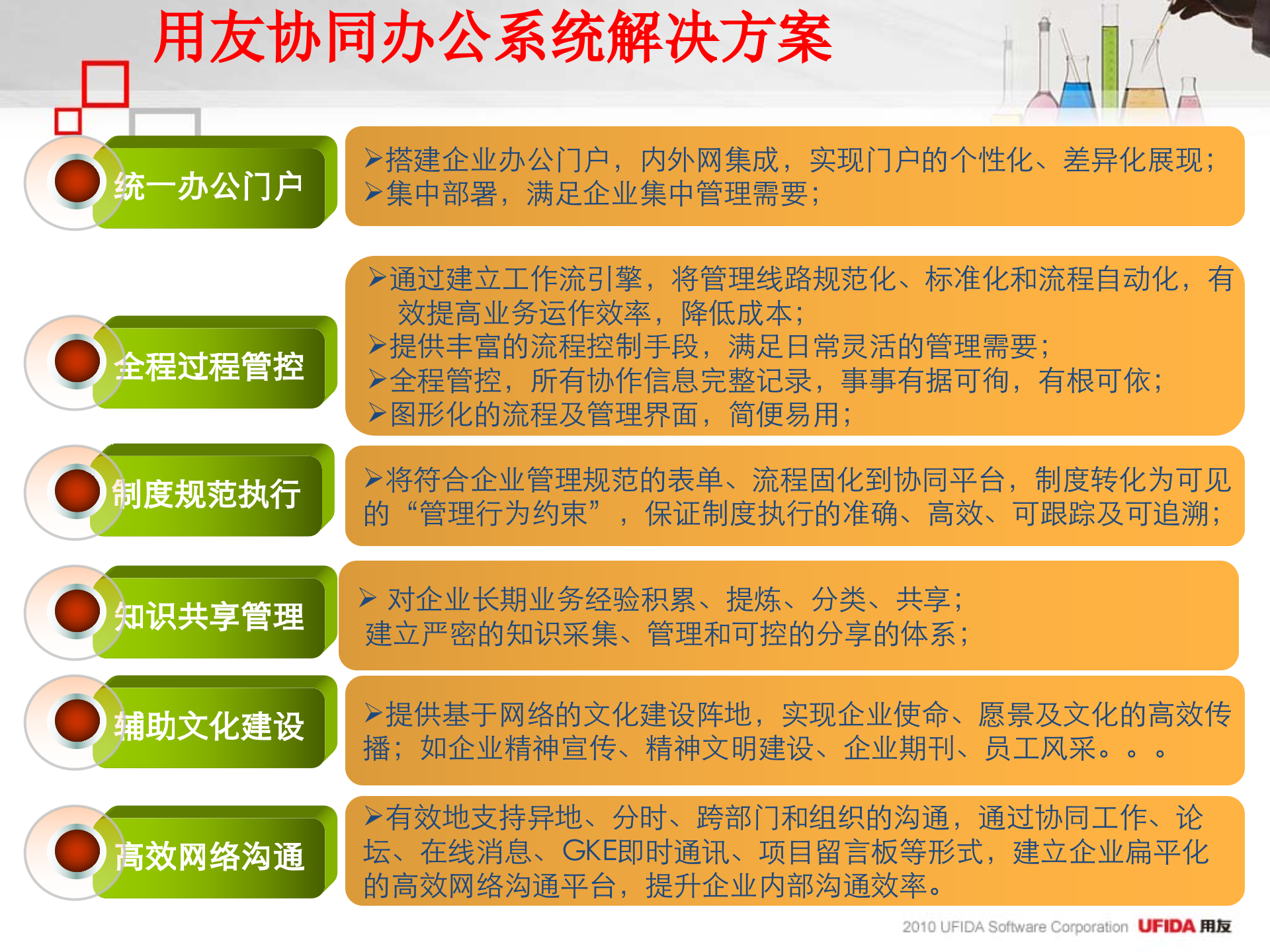 用友协同办公系统解决方案

统一办公门户

➢搭建企业办公门户，内外网集成，实现门户的个性化、差异化展现；
➢集中部署，满足企业集中管理需要；

全程过程管控

➢通过建立工作流引擎，将管理线路规范化、标准化和流程自动化，有效提高业务运作效率，降低成本；
➢提供丰富的流程控制手段，满足日常灵活的管理需要；
➢全程管控，所有协作信息完整记录，事事有据可徇，有根可依；
➢图形化的流程及管理界面，简便易用；

制度规范执行

➢将符合企业管理规范的表单、流程固化到协同平台，制度转化为可见的“管理行为约束”，保证制度执行的准确、高效、可跟踪及可追溯；

知识共享管理

➢ 对企业长期业务经验积累、提炼、分类、共享；
建立严密的知识采集、管理和可控的分享的体系；

辅助文化建设

➢提供基于网络的文化建设阵地，实现企业使命、愿景及文化的高效传播；如企业精神宣传、精神文明建设、企业期刊、员工风采。。。

高效网络沟通

➢有效地支持异地、分时、跨部门和组织的沟通，通过协同工作、论坛、在线消息、GKE即时通讯、项目留言板等形式，建立企业扁平化的高效网络沟通平台，提升企业内部沟通效率。

2010 UFIDA Software Corporation UFIDA 用友